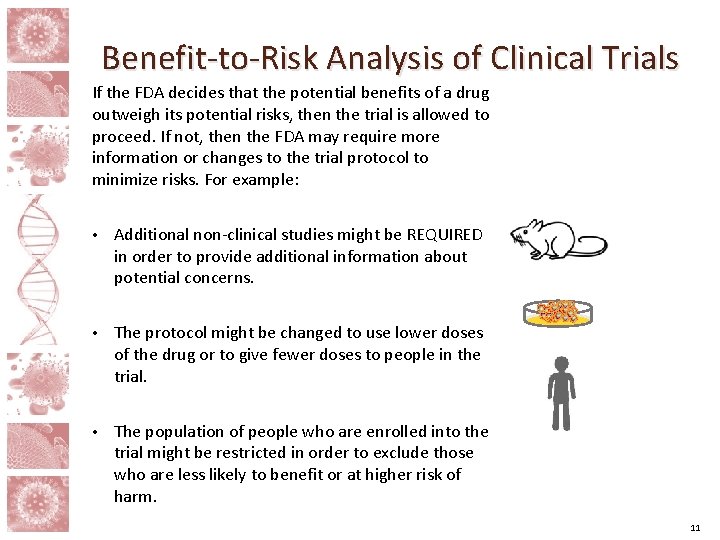 Benefit-to-Risk Analysis of Clinical Trials

If the FDA decides that the potential benefits of a drug outweigh its potential risks, then the trial is allowed to proceed. If not, then the FDA may require more information or changes to the trial protocol to minimize risks. For example:

• Additional non-clinical studies might be REQUIRED in order to provide additional information about potential concerns.

• The protocol might be changed to use lower doses of the drug or to give fewer doses to people in the trial.

• The population of people who are enrolled into the trial might be restricted in order to exclude those who are less likely to benefit or at higher risk of harm.

11